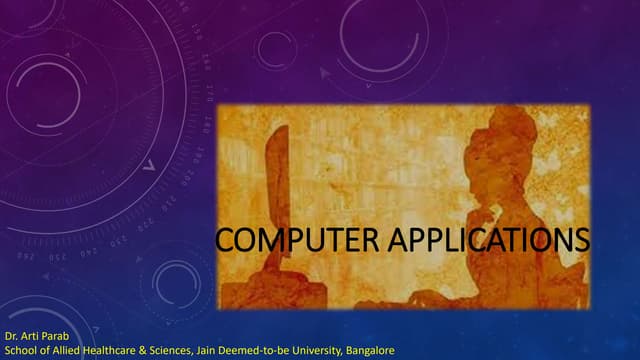 COMPUTER APPLICATIONS

Dr. Arti Parab
School of Allied Healthcare & Sciences, Jain Deemed-to-be University, Bangalore